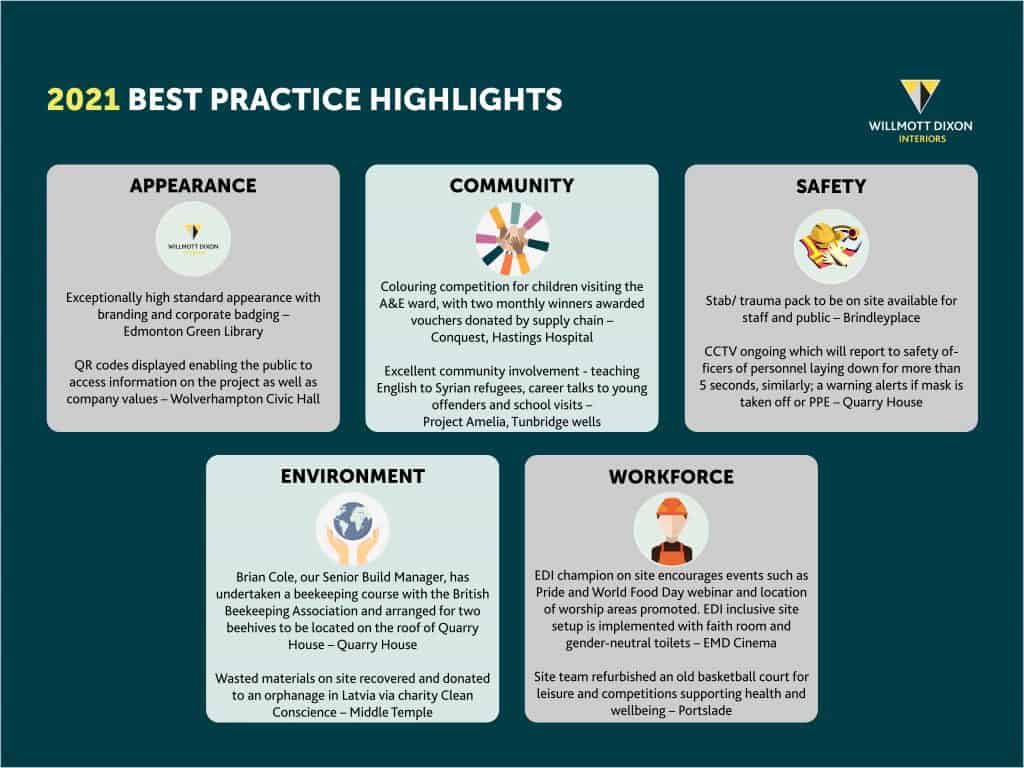 2021 BEST PRACTICE HIGHLIGHTS

WILLMOTT DIXON
INTERIORS

APPEARANCE

WILLMOTT DIXON

Exceptionally high standard appearance with branding and corporate badging – Edmonton Green Library

QR codes displayed enabling the public to access information on the project as well as company values – Wolverhampton Civic Hall

COMMUNITY

Colouring competition for children visiting the A&E ward, with two monthly winners awarded vouchers donated by supply chain – Conquest, Hastings Hospital

Excellent community involvement - teaching English to Syrian refugees, career talks to young offenders and school visits – Project Amelia, Tunbridge wells

SAFETY

Stab/ trauma pack to be on site available for staff and public – Brindleyplace

CCTV ongoing which will report to safety officers of personnel laying down for more than 5 seconds, similarly; a warning alerts if mask is taken off or PPE – Quarry House

ENVIRONMENT

Brian Cole, our Senior Build Manager, has undertaken a beekeeping course with the British Beekeeping Association and arranged for two beehives to be located on the roof of Quarry House – Quarry House

Wasted materials on site recovered and donated to an orphanage in Latvia via charity Clean Conscience – Middle Temple

WORKFORCE

EDI champion on site encourages events such as Pride and World Food Day webinar and location of worship areas promoted. EDI inclusive site setup is implemented with faith room and gender-neutral toilets – EMD Cinema

Site team refurbished an old basketball court for leisure and competitions supporting health and wellbeing – Portslade